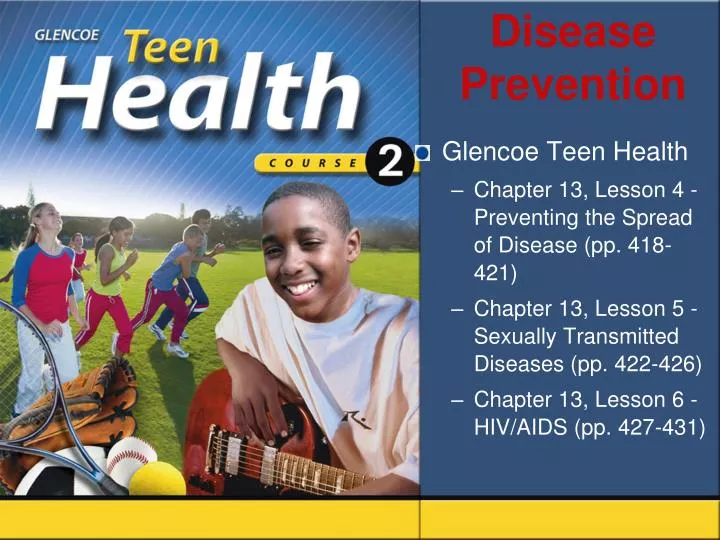 GLENCOE Teen Health

COURSE 2

Disease Prevention

Glencoe Teen Health

– Chapter 13, Lesson 4 - Preventing the Spread of Disease (pp. 418-421)

– Chapter 13, Lesson 5 - Sexually Transmitted Diseases (pp. 422-426)

– Chapter 13, Lesson 6 - HIV/AIDS (pp. 427-431)